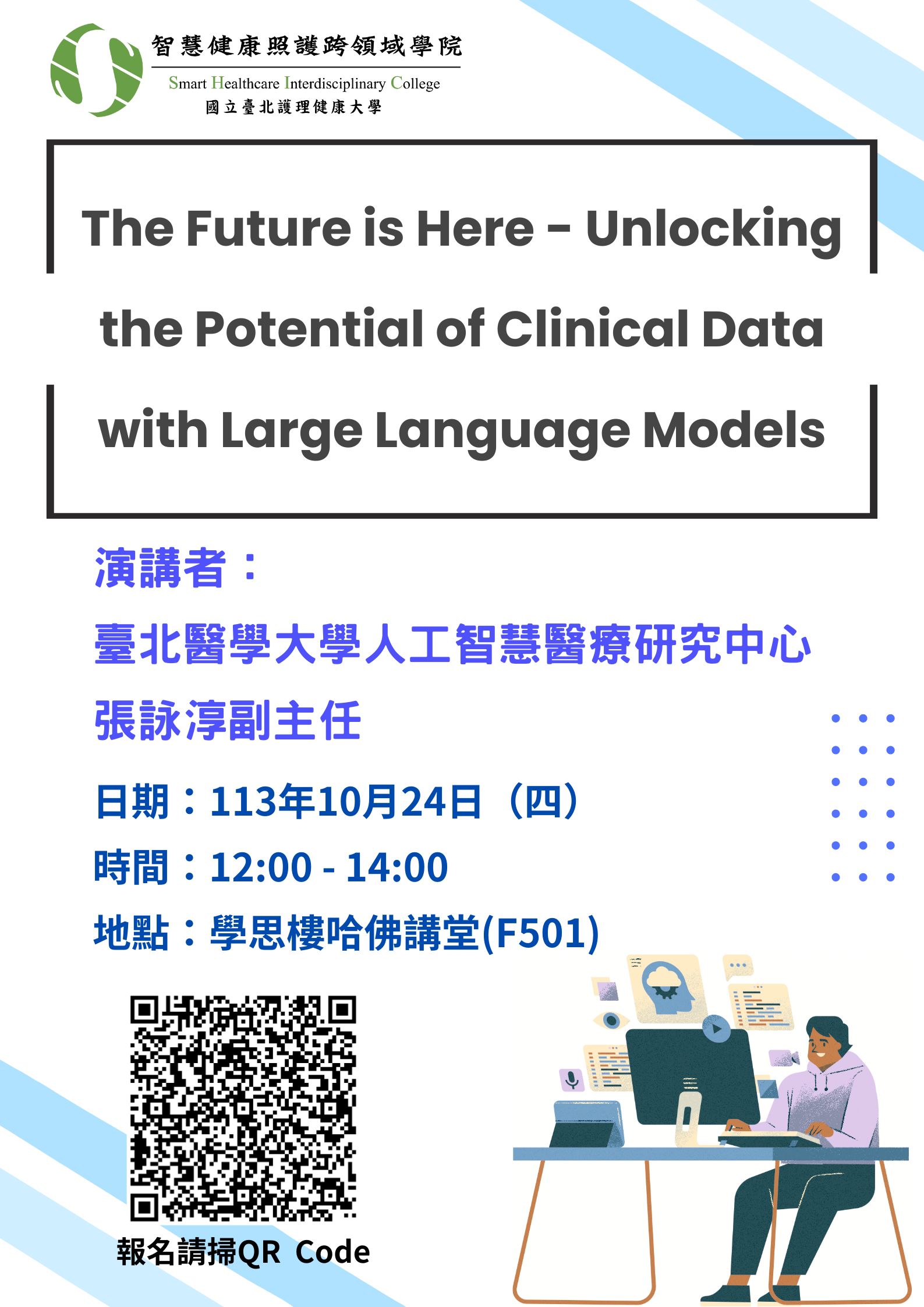 智慧健康照護跨領域學院
Smart Healthcare Interdisciplinary College
國立臺北護理健康大學

The Future is Here - Unlocking the Potential of Clinical Data with Large Language Models

演講者：
臺北醫學大學人工智慧醫療研究中心
張詠淳副主任

日期：113年10月24日（四）
時間：12:00 - 14:00
地點：學思樓哈佛講堂(F501)

報名請掃QR Code